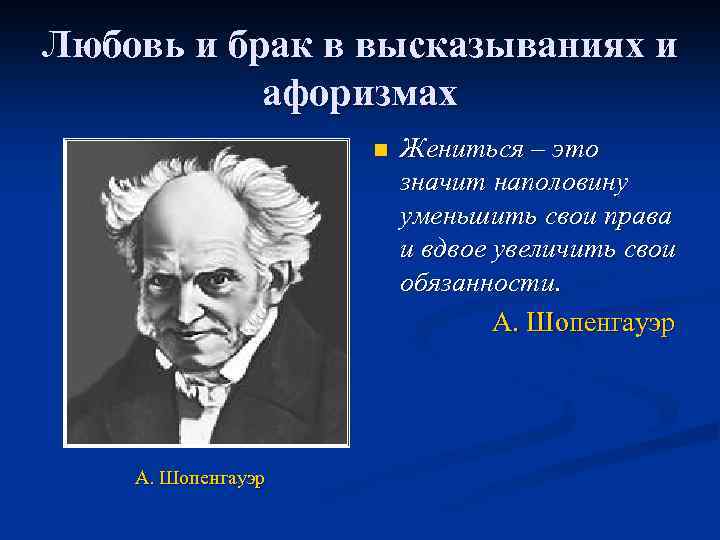 Любовь и брак в высказываниях и афоризмах

Жениться – это значит наполовину уменьшить свои права и вдвое увеличить свои обязанности.

А. Шопенгауэр

А. Шопенгауэр